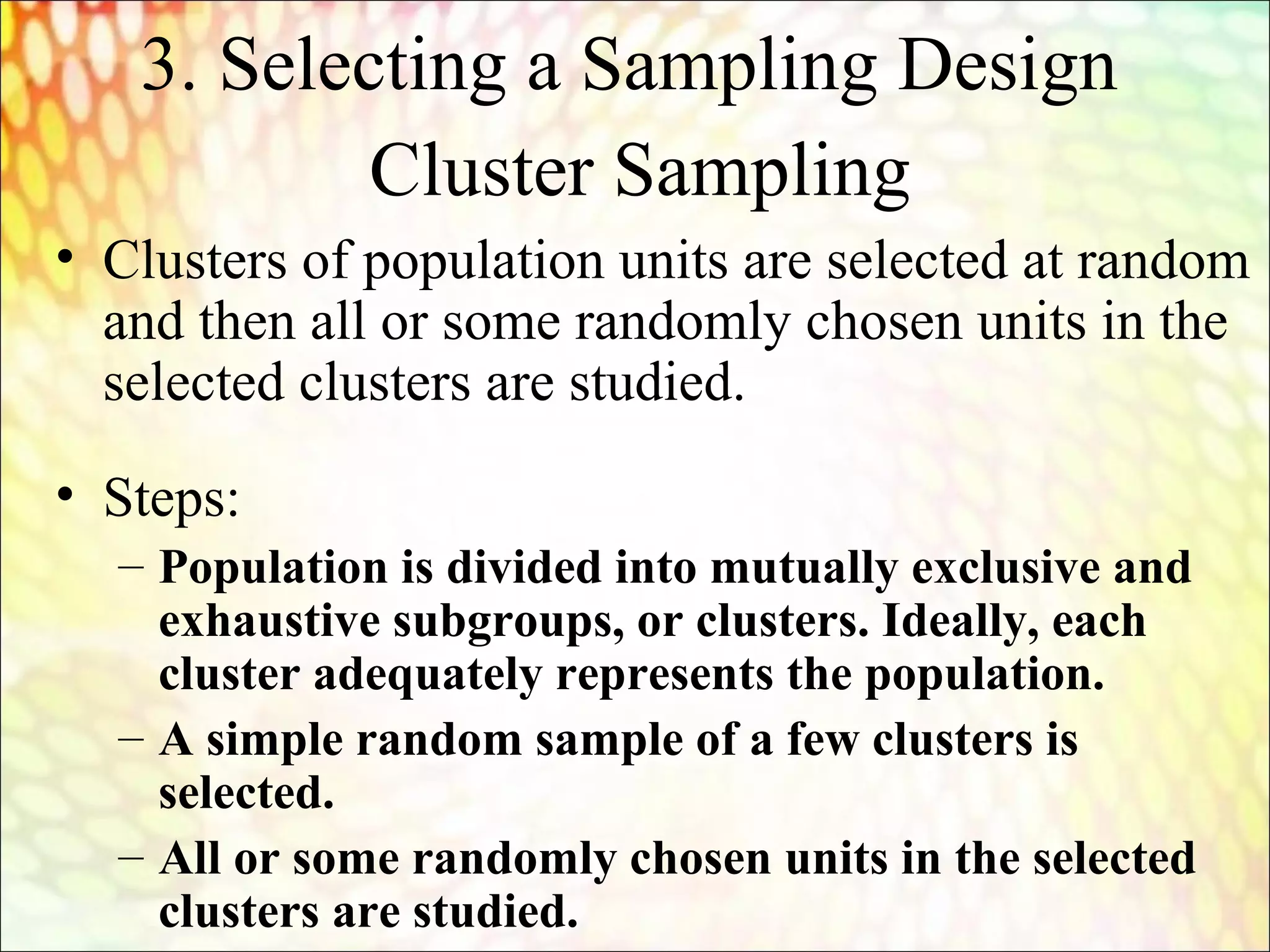 3. Selecting a Sampling Design
Cluster Sampling

• Clusters of population units are selected at random and then all or some randomly chosen units in the selected clusters are studied.

• Steps:
– Population is divided into mutually exclusive and exhaustive subgroups, or clusters. Ideally, each cluster adequately represents the population.
– A simple random sample of a few clusters is selected.
– All or some randomly chosen units in the selected clusters are studied.